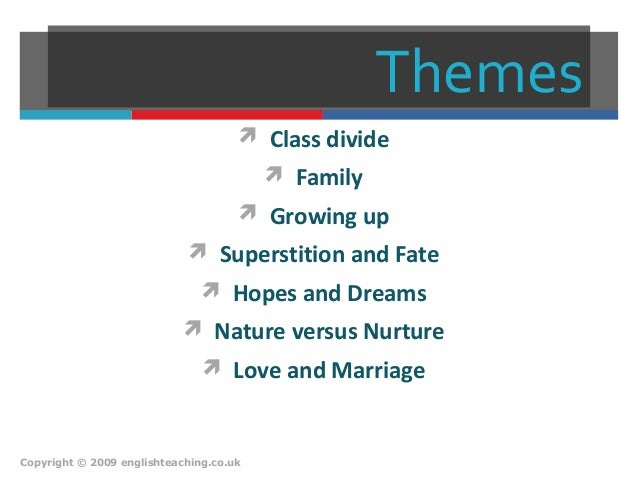 Themes

Class divide

Family

Growing up

Superstition and Fate

Hopes and Dreams

Nature versus Nurture

Love and Marriage

Copyright © 2009 englishteaching.co.uk